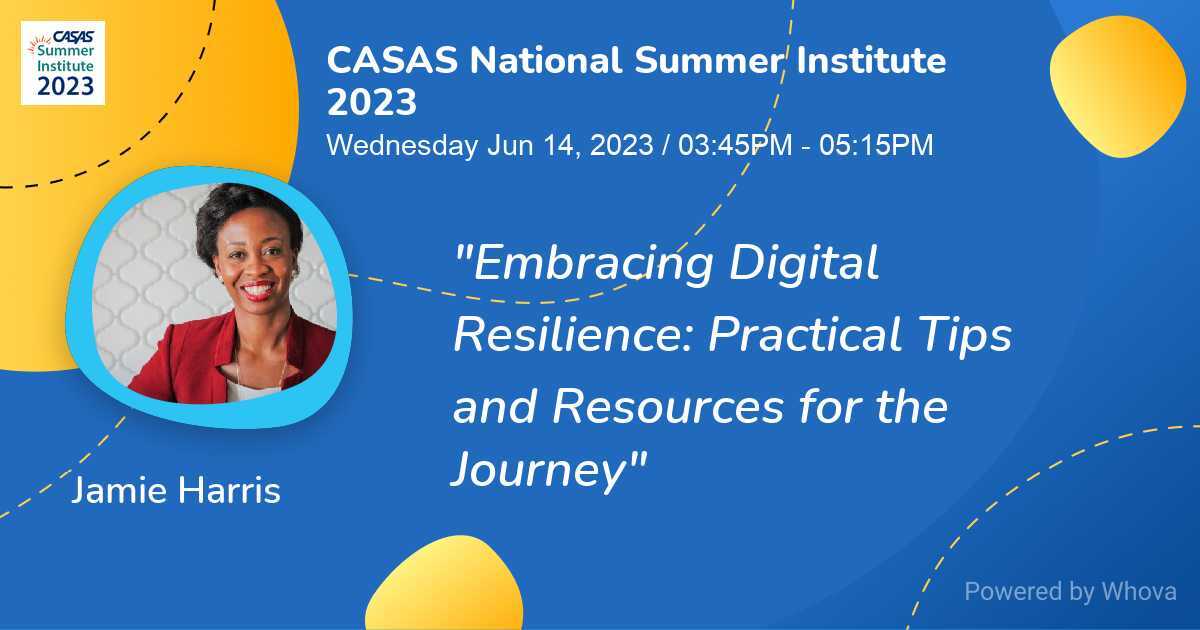 CASAS Summer Institute 2023

CASAS National Summer Institute 2023

Wednesday Jun 14, 2023 / 03:45PM - 05:15PM

"Embracing Digital Resilience: Practical Tips and Resources for the Journey"

Jamie Harris

Powered by Whova